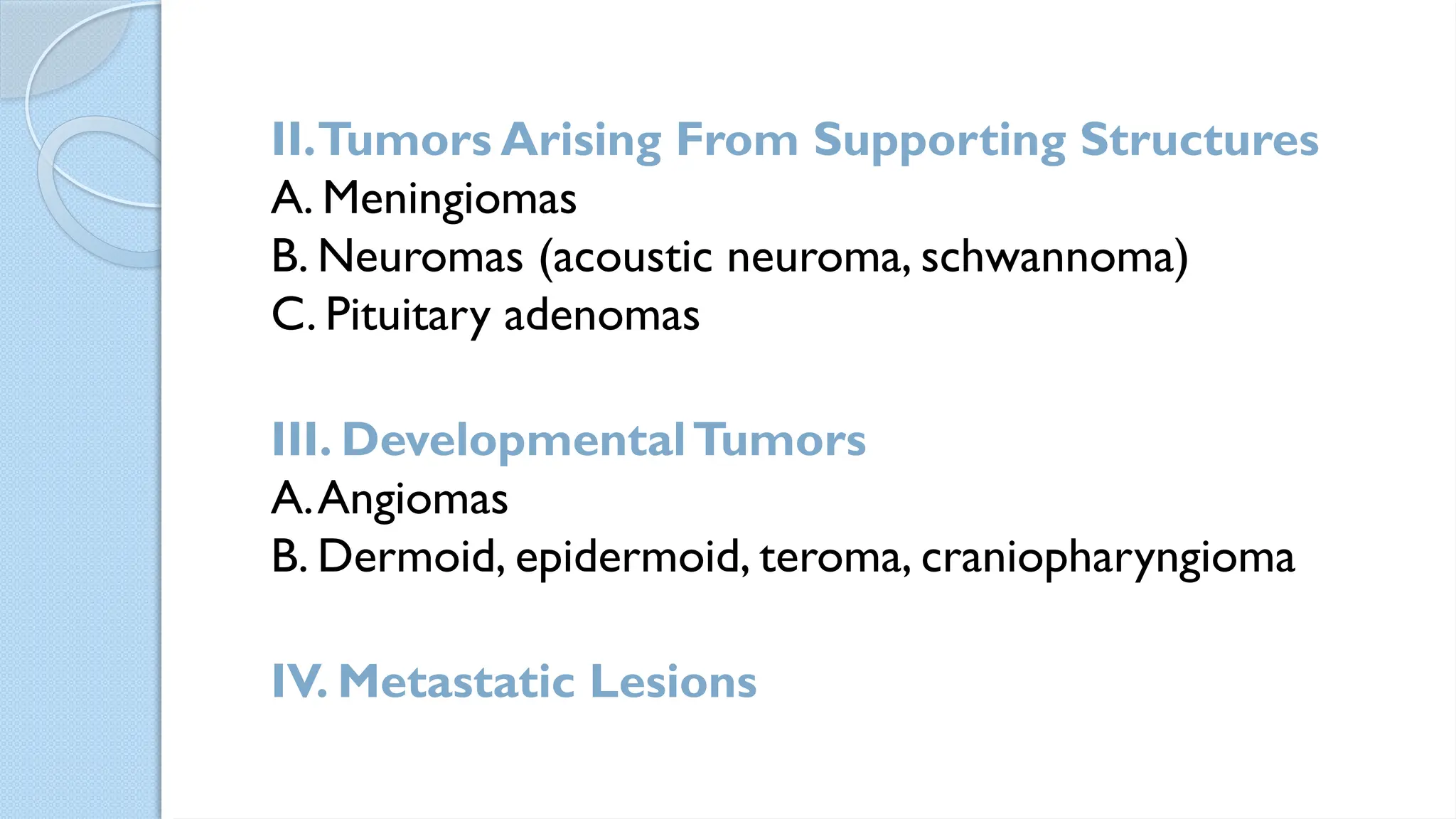 II. Tumors Arising From Supporting Structures
A. Meningiomas
B. Neuromas (acoustic neuroma, schwannoma)
C. Pituitary adenomas

III. Developmental Tumors
A. Angiomas
B. Dermoid, epidermoid, teroma, craniopharyngioma

IV. Metastatic Lesions